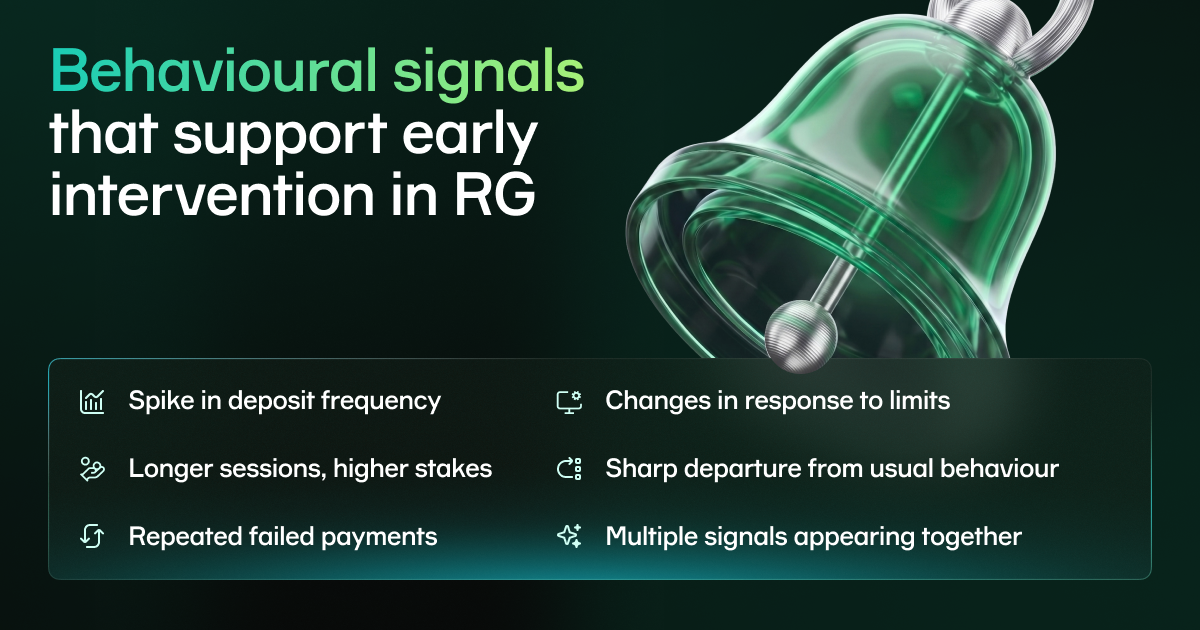 Behavioural signals that support early intervention in RG

Spike in deposit frequency

Longer sessions, higher stakes

Repeated failed payments

Changes in response to limits

Sharp departure from usual behaviour

Multiple signals appearing together